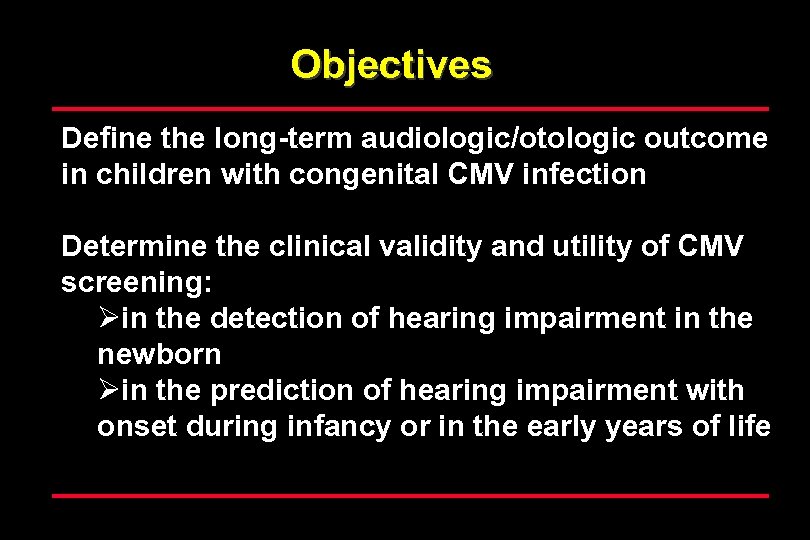 Objectives

Define the long-term audiologic/otologic outcome in children with congenital CMV infection

Determine the clinical validity and utility of CMV screening:
➢in the detection of hearing impairment in the newborn
➢in the prediction of hearing impairment with onset during infancy or in the early years of life